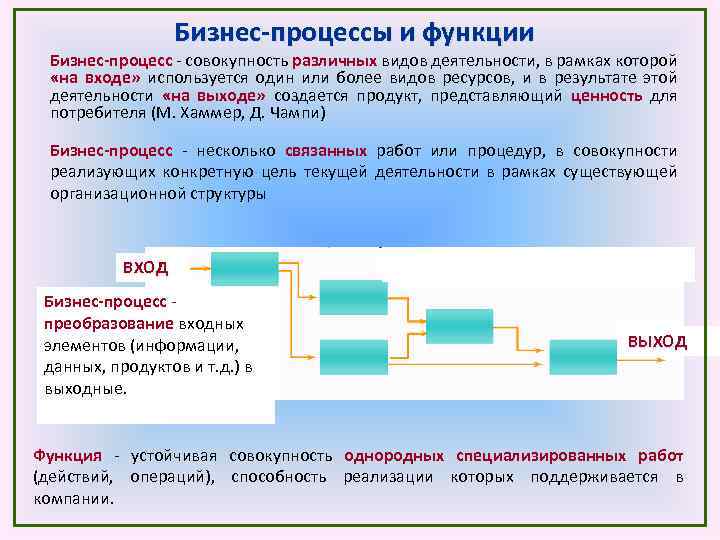 Бизнес-процессы и функции

Бизнес-процесс - совокупность различных видов деятельности, в рамках которой «на входе» используется один или более видов ресурсов, и в результате этой деятельности «на выходе» создается продукт, представляющий ценность для потребителя (М. Хаммер, Д. Чампи)

Бизнес-процесс - несколько связанных работ или процедур, в совокупности реализующих конкретную цель текущей деятельности в рамках существующей организационной структуры

ВХОД

Бизнес-процесс - преобразование входных элементов (информации, данных, продуктов и т.д.) в выходные.

ВЫХОД

Функция - устойчивая совокупность однородных специализированных работ (действий, операций), способность реализации которых поддерживается в компании.